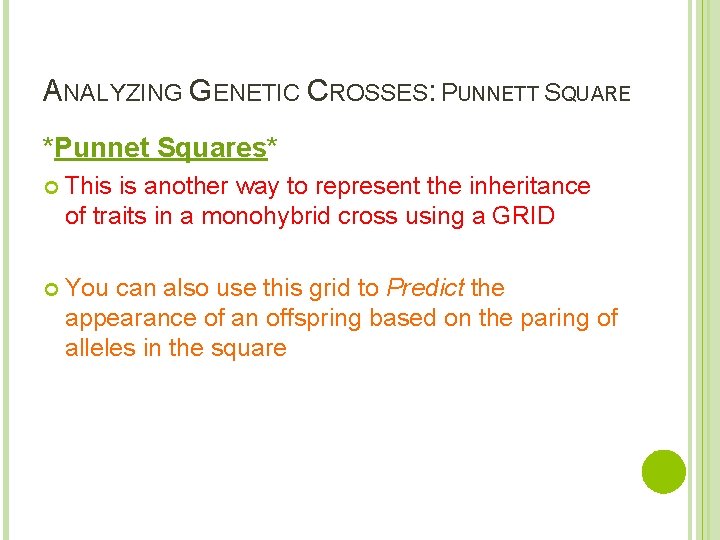 ANALYZING GENETIC CROSSES: PUNNETT SQUARE

*Punnet Squares*

This is another way to represent the inheritance of traits in a monohybrid cross using a GRID

You can also use this grid to Predict the appearance of an offspring based on the paring of alleles in the square